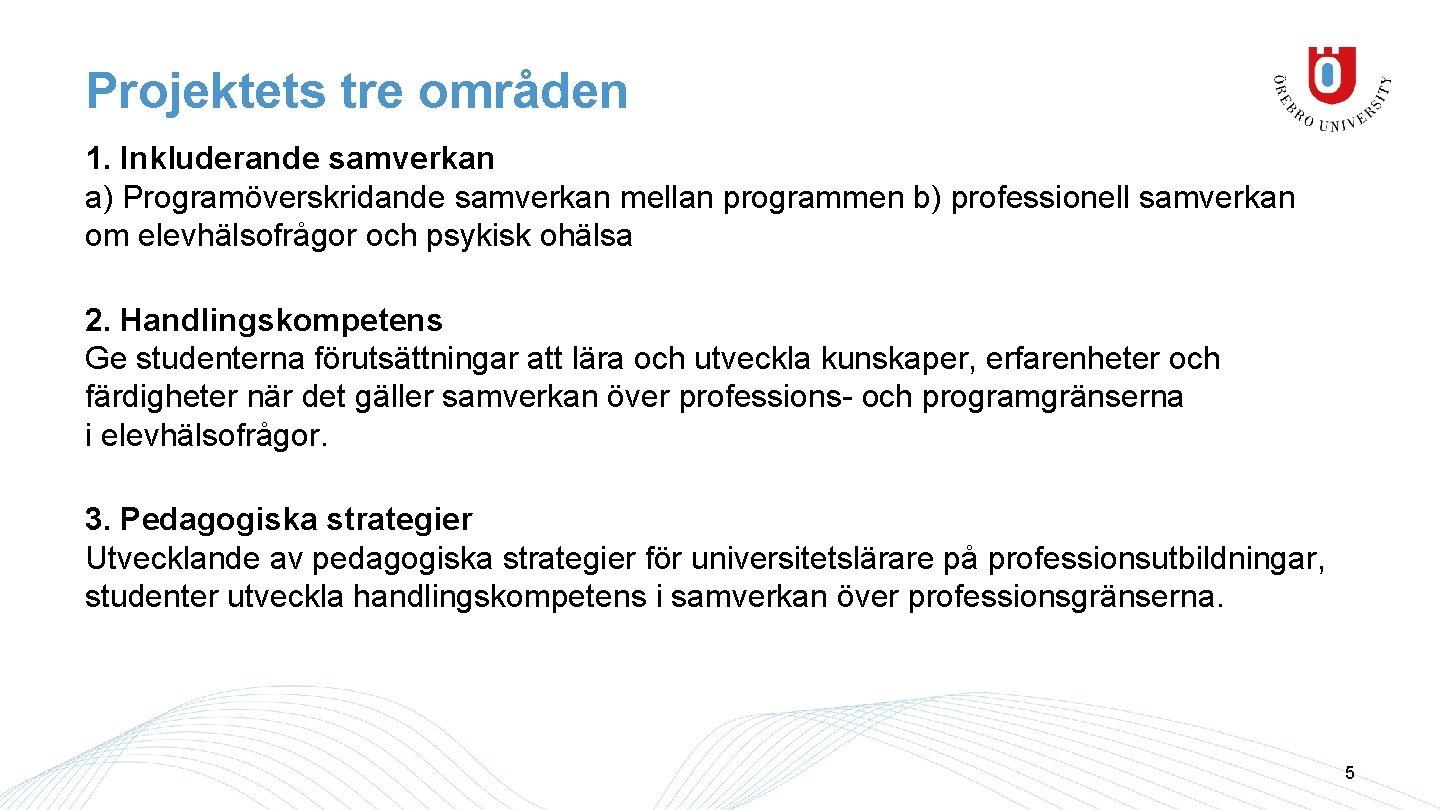 Projektets tre områden

ÖREBRO UNIVERSITY

1. Inkluderande samverkan
a) Programöverskridande samverkan mellan programmen b) professionell samverkan om elevhälsofrågor och psykisk ohälsa

2. Handlingskompetens
Ge studenterna förutsättningar att lära och utveckla kunskaper, erfarenheter och färdigheter när det gäller samverkan över professions- och programgränserna i elevhälsofrågor.

3. Pedagogiska strategier
Utvecklande av pedagogiska strategier för universitetslärare på professionsutbildningar, studenter utveckla handlingskompetens i samverkan över professionsgränserna.

5